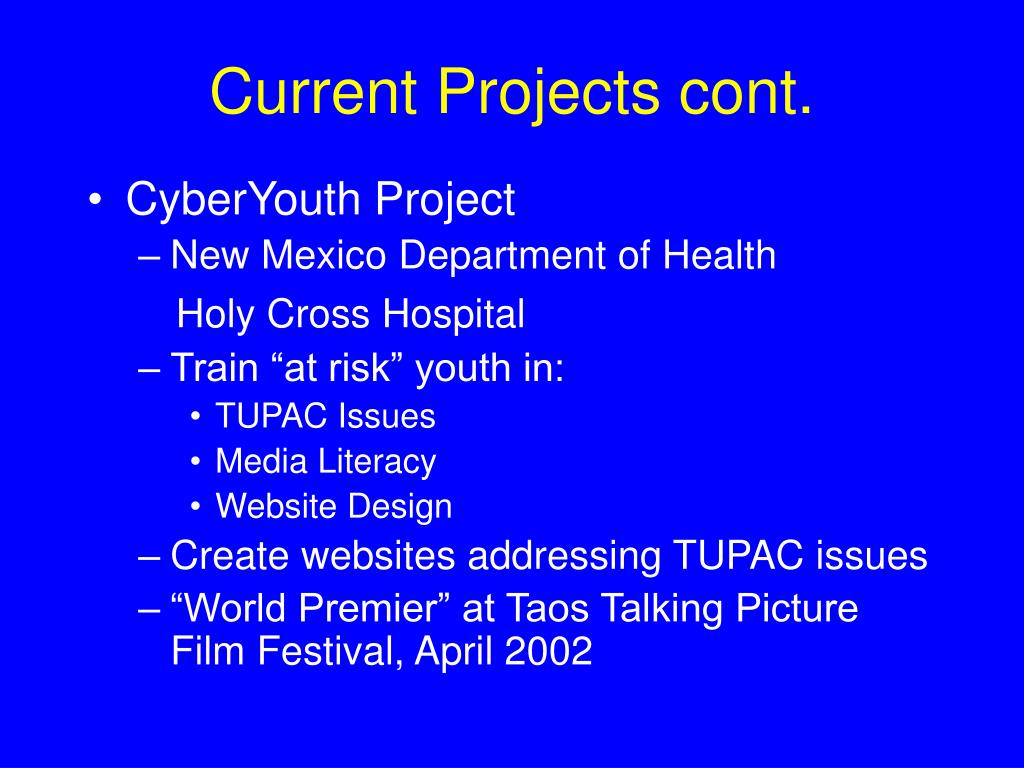 Current Projects cont.

• CyberYouth Project
– New Mexico Department of Health
Holy Cross Hospital
– Train “at risk” youth in:
• TUPAC Issues
• Media Literacy
• Website Design
– Create websites addressing TUPAC issues
– “World Premier” at Taos Talking Picture Film Festival, April 2002